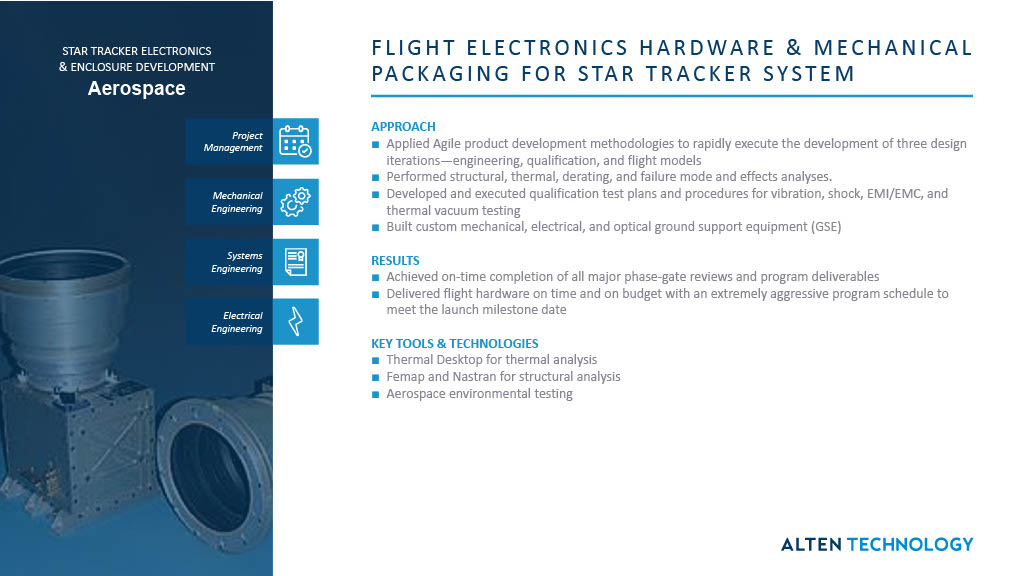 STAR TRACKER ELECTRONICS & ENCLOSURE DEVELOPMENT

Aerospace

Project Management

Mechanical Engineering

Systems Engineering

Electrical Engineering

FLIGHT ELECTRONICS HARDWARE & MECHANICAL PACKAGING FOR STAR TRACKER SYSTEM

APPROACH
■ Applied Agile product development methodologies to rapidly execute the development of three design iterations—engineering, qualification, and flight models
■ Performed structural, thermal, derating, and failure mode and effects analyses.
■ Developed and executed qualification test plans and procedures for vibration, shock, EMI/EMC, and thermal vacuum testing
■ Built custom mechanical, electrical, and optical ground support equipment (GSE)

RESULTS
■ Achieved on-time completion of all major phase-gate reviews and program deliverables
■ Delivered flight hardware on time and on budget with an extremely aggressive program schedule to meet the launch milestone date

KEY TOOLS & TECHNOLOGIES
■ Thermal Desktop for thermal analysis
■ Femap and Nastran for structural analysis
■ Aerospace environmental testing

ALTEN TECHNOLOGY